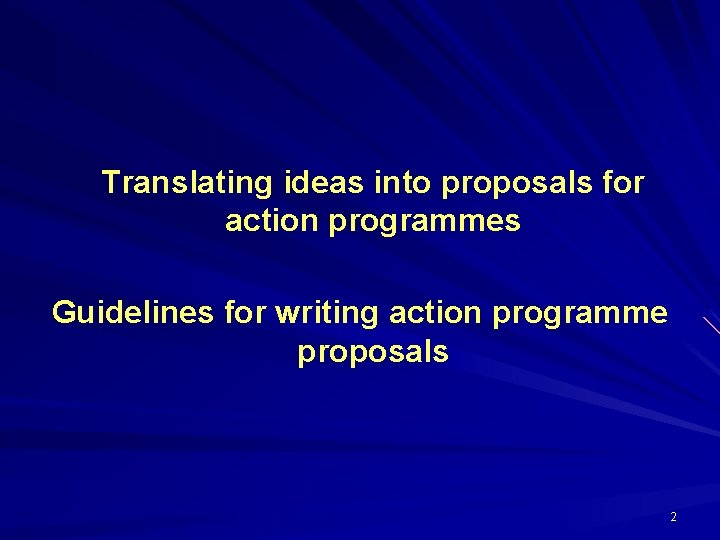 Translating ideas into proposals for action programmes

Guidelines for writing action programme proposals

2